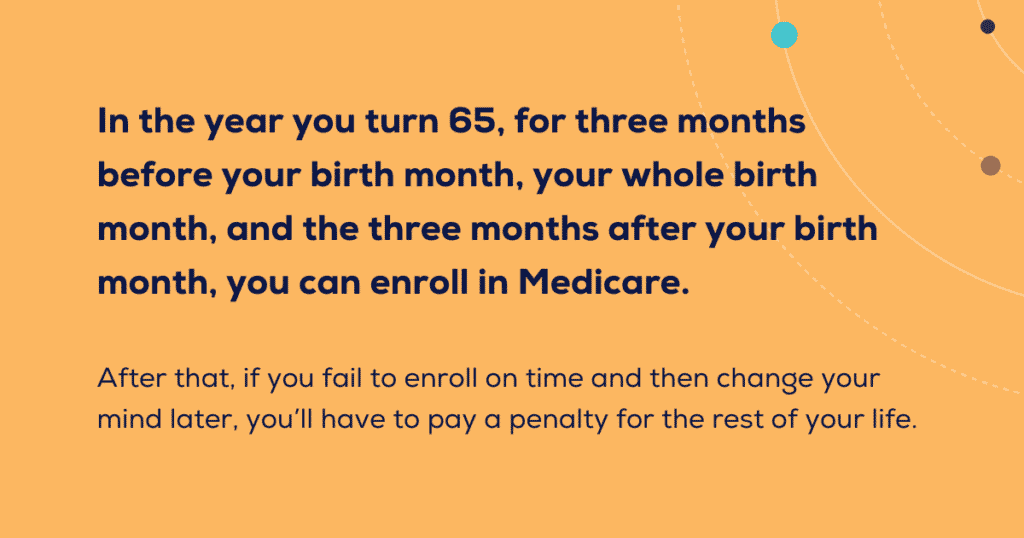 In the year you turn 65, for three months before your birth month, your whole birth month, and the three months after your birth month, you can enroll in Medicare.

After that, if you fail to enroll on time and then change your mind later, you'll have to pay a penalty for the rest of your life.